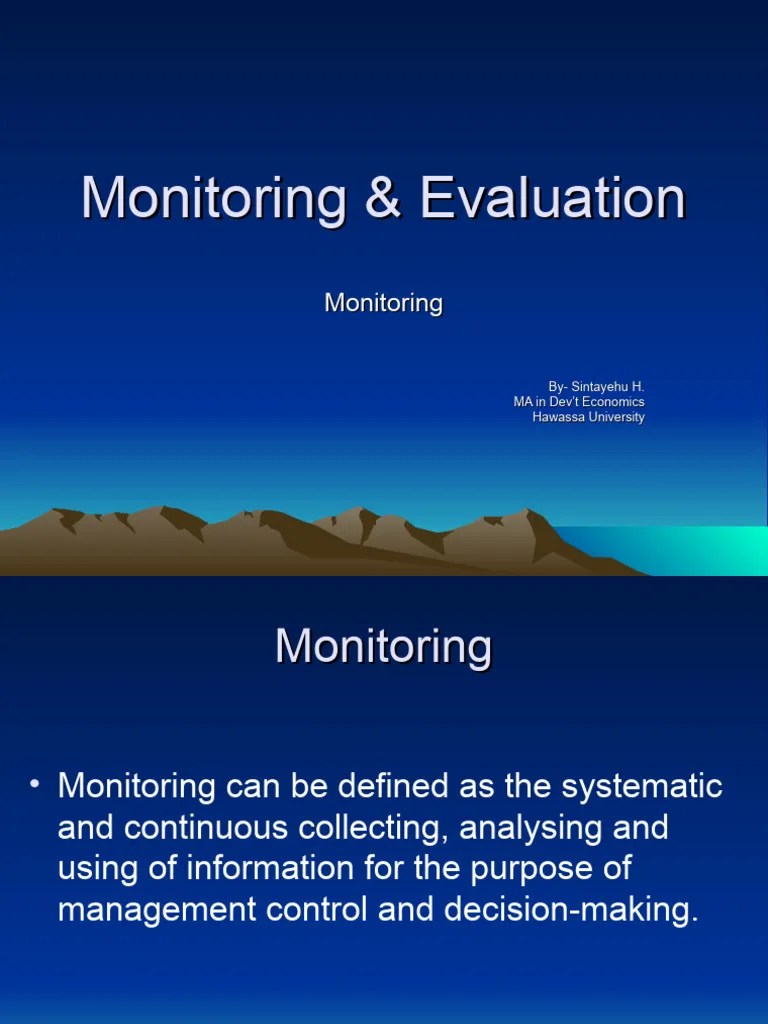 Monitoring & Evaluation

Monitoring

By- Sintayehu H.
MA in Dev't Economics
Hawassa University

Monitoring

• Monitoring can be defined as the systematic and continuous collecting, analysing and using of information for the purpose of management control and decision-making.